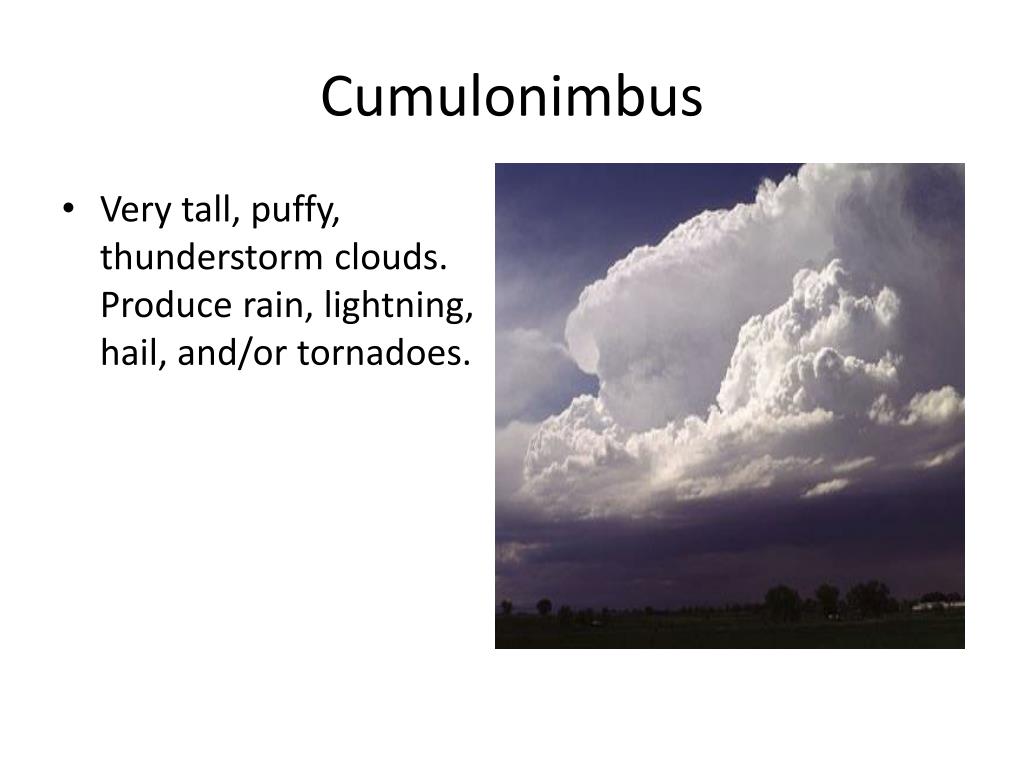 Cumulonimbus

• Very tall, puffy, thunderstorm clouds. Produce rain, lightning, hail, and/or tornadoes.